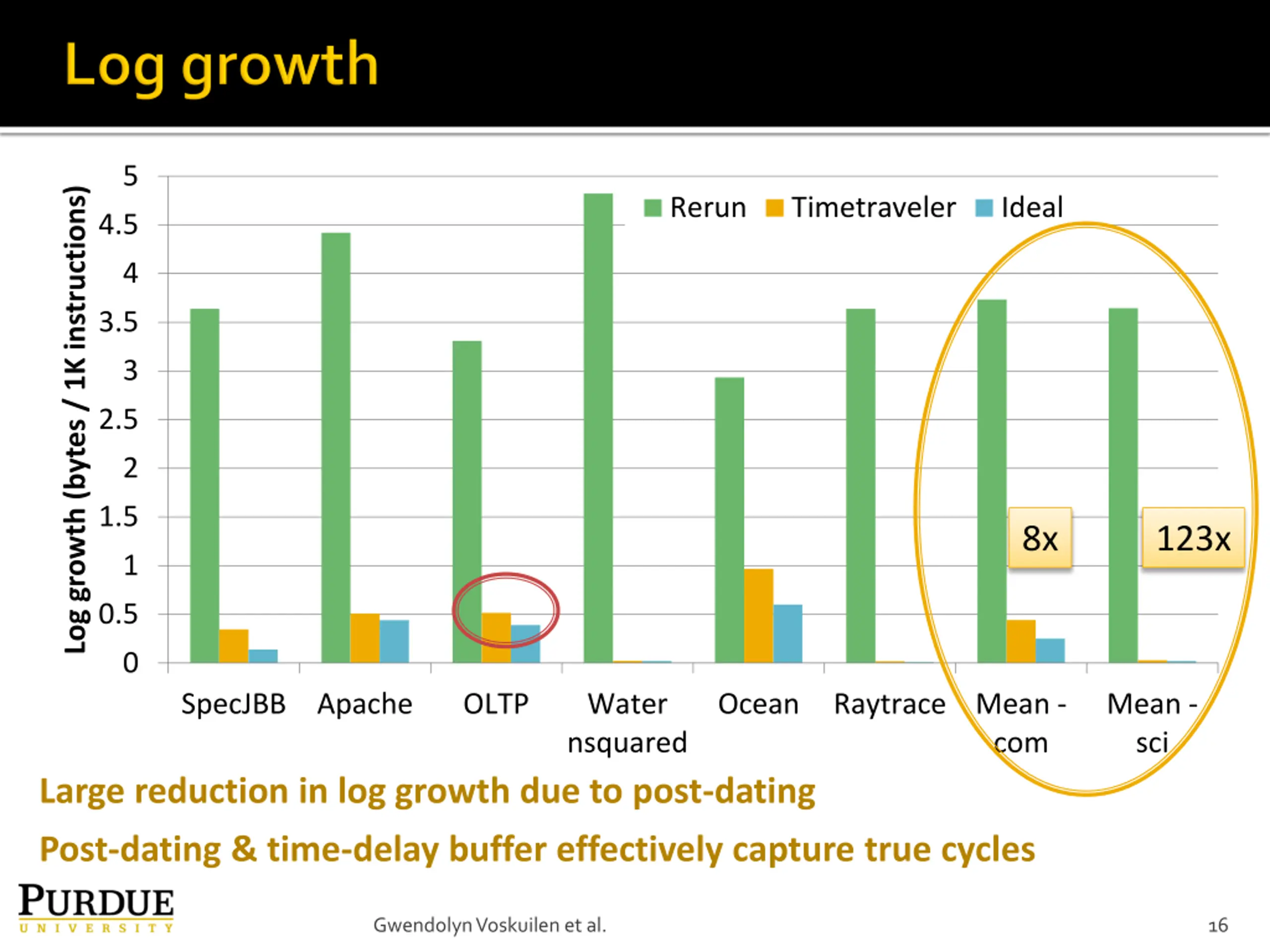 Log growth

Log growth (bytes / 1K instructions)

5
4.5
4
3.5
3
2.5
2
1.5
1
0.5
0

Rerun Timetraveler Ideal

8x
123x

SpecJBB Apache OLTP Water nsquared Ocean Raytrace Mean - com Mean - sci

Large reduction in log growth due to post-dating

Post-dating & time-delay buffer effectively capture true cycles

PURDUE
UNIVERSITY

Gwendolyn Voskuilen et al.

16